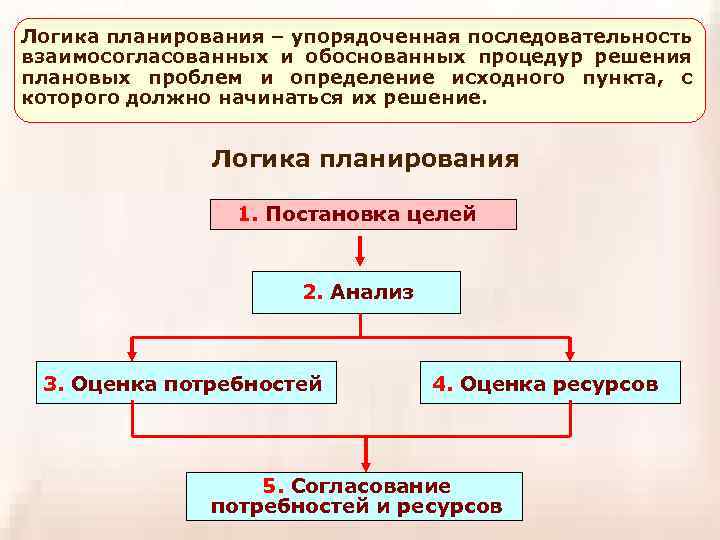 Логика планирования – упорядоченная последовательность взаимосогласованных и обоснованных процедур решения плановых проблем и определение исходного пункта, с которого должно начинаться их решение.

Логика планирования

1. Постановка целей

2. Анализ

3. Оценка потребностей

4. Оценка ресурсов

5. Согласование потребностей и ресурсов